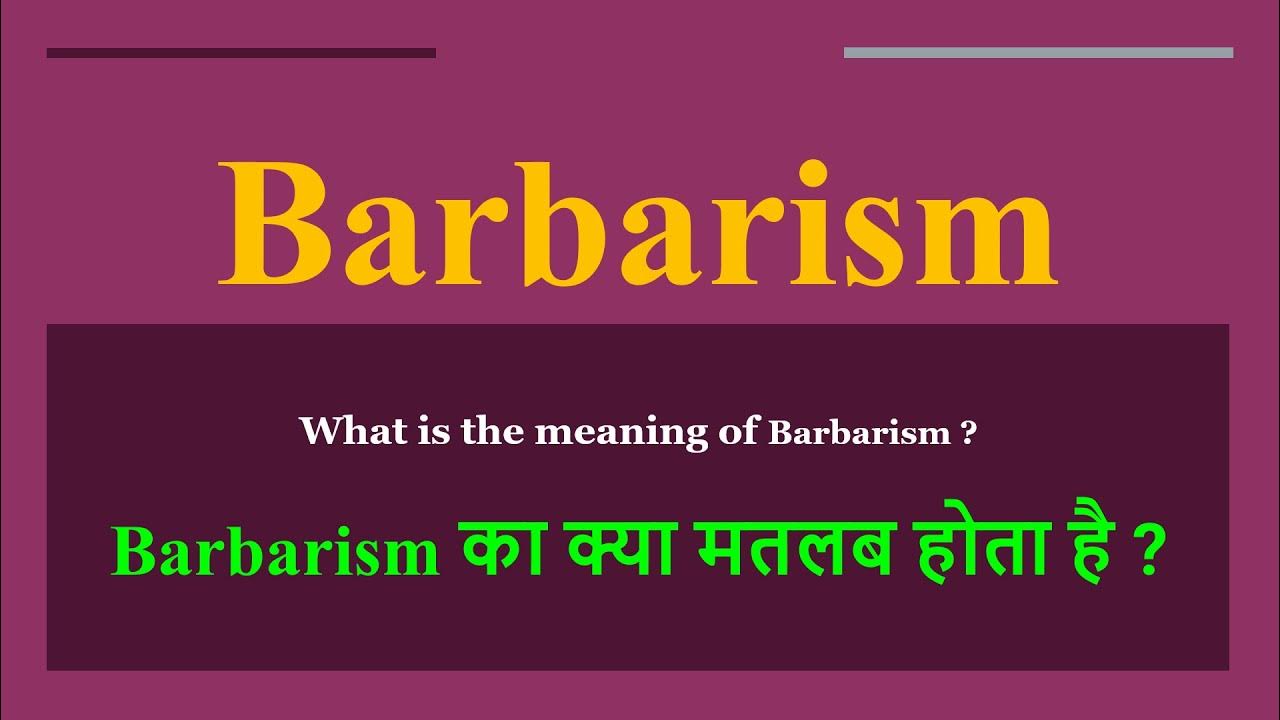 Barbarism

What is the meaning of Barbarism ?

Barbarism का क्या मतलब होता है ?